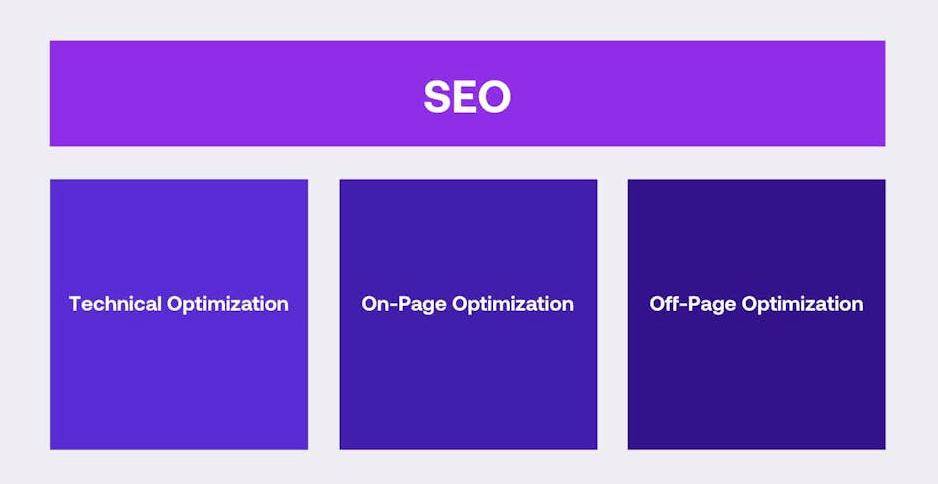 SEO

Technical Optimization

On-Page Optimization

Off-Page Optimization